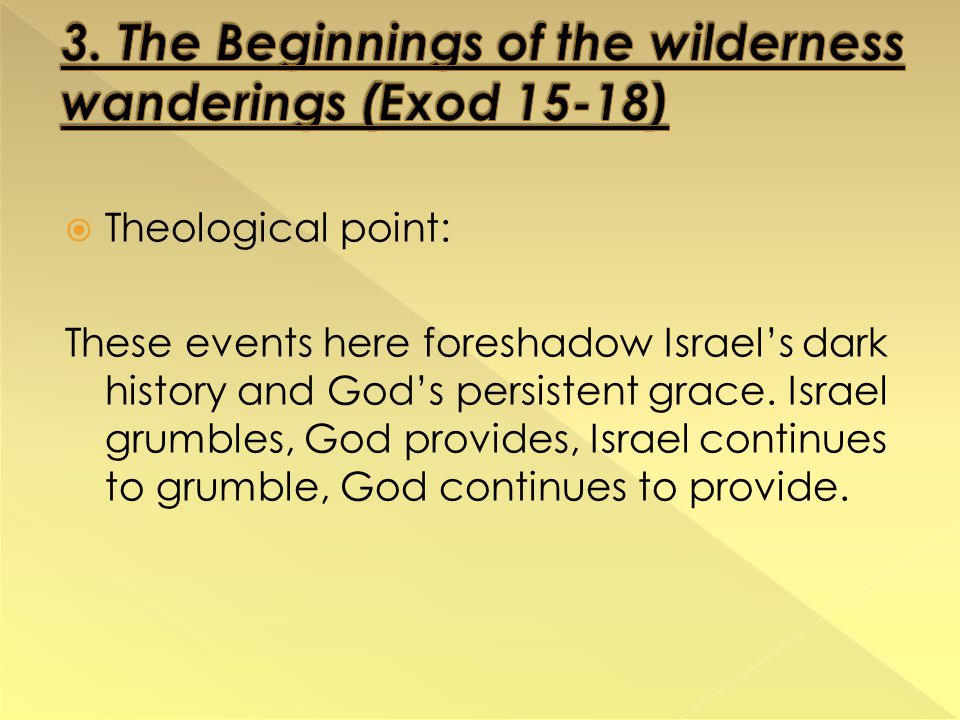 3. The Beginnings of the wilderness wanderings (Exod 15-18)

Theological point:

These events here foreshadow Israel’s dark history and God’s persistent grace. Israel grumbles, God provides, Israel continues to grumble, God continues to provide.